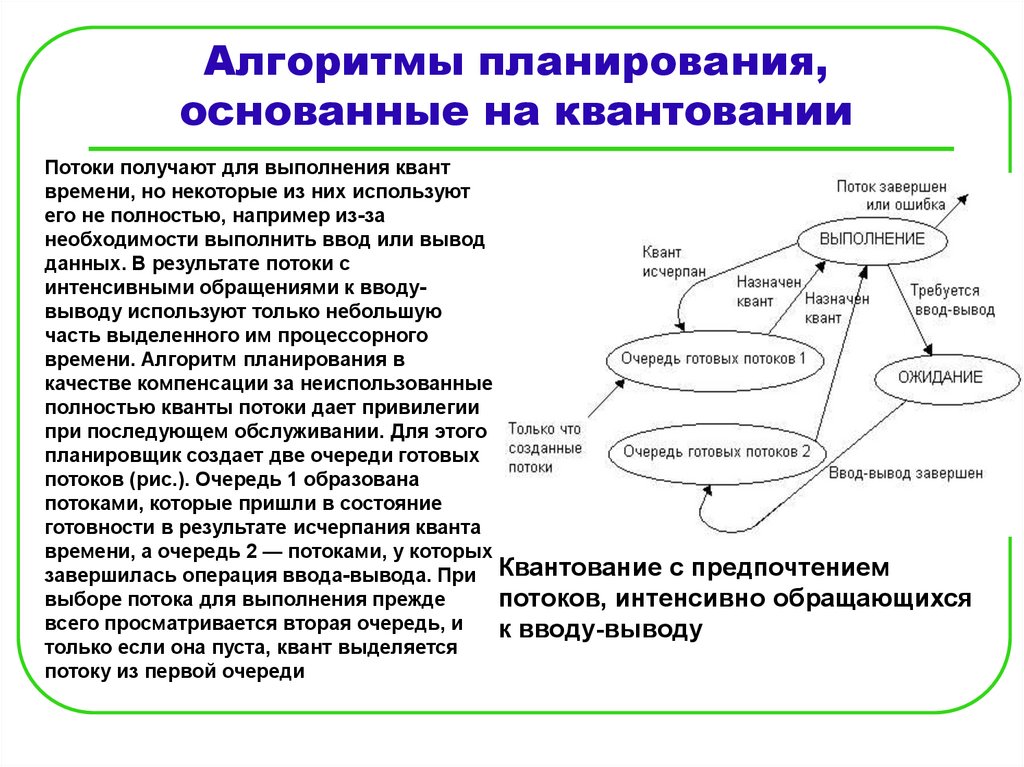 Алгоритмы планирования, основанные на квантовании

Потоки получают для выполнения квант времени, но некоторые из них используют его не полностью, например из-за необходимости выполнить ввод или вывод данных. В результате потоки с интенсивными обращениями к вводу-выводу используют только небольшую часть выделенного им процессорного времени. Алгоритм планирования в качестве компенсации за неиспользованные полностью кванты потоки дает привилегии при последующем обслуживании. Для этого планировщик создает две очереди готовых потоков (рис.). Очередь 1 образована потоками, которые пришли в состояние готовности в результате исчерпания кванта времени, а очередь 2 — потоками, у которых завершилась операция ввода-вывода. При выборе потока для выполнения прежде всего просматривается вторая очередь, и только если она пуста, квант выделяется потоку из первой очереди

Поток завершен или ошибка
ВЫПОЛНЕНИЕ
Квант исчерпан
Назначен квант
Назначен квант
Требуется ввод-вывод
Очередь готовых потоков 1
ОЖИДАНИЕ
Только что созданные потоки
Очередь готовых потоков 2
Ввод-вывод завершен

Квантование с предпочтением потоков, интенсивно обращающихся к вводу-выводу